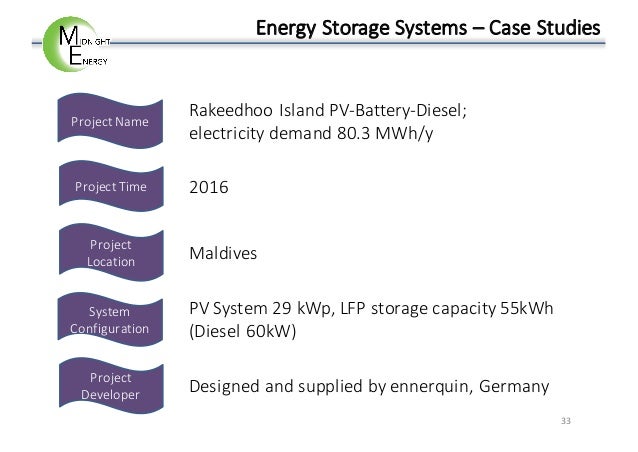 MIDNIGHT
ENERGY

Energy Storage Systems – Case Studies

Project Name

Rakeedhoo Island PV-Battery-Diesel; electricity demand 80.3 MWh/y

Project Time

2016

Project Location

Maldives

System Configuration

PV System 29 kWp, LFP storage capacity 55kWh (Diesel 60kW)

Project Developer

Designed and supplied by ennerquin, Germany

33